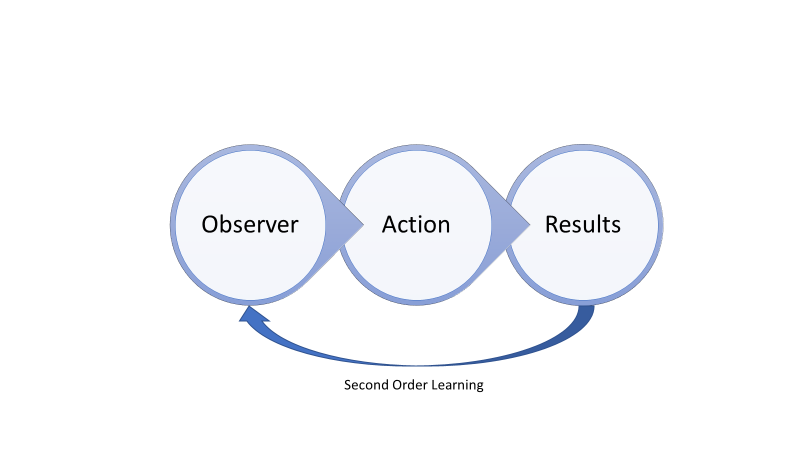 Observer
Action
Results
Second Order Learning